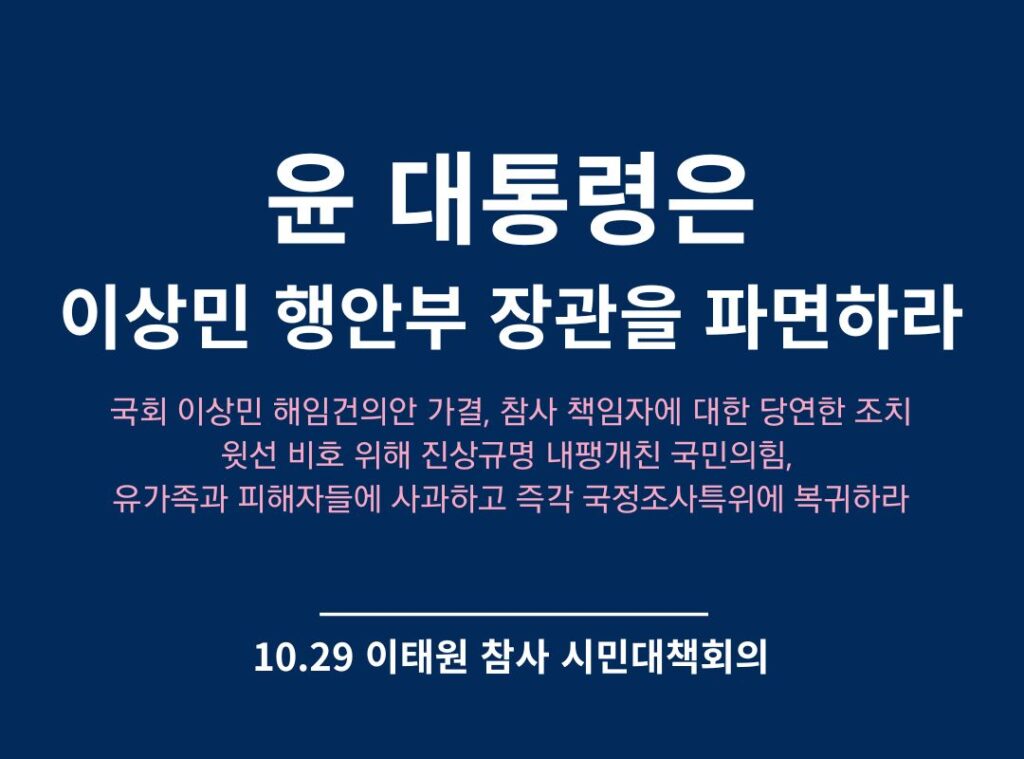 윤 대통령은
이상민 행안부 장관을 파면하라

국회 이상민 해임건의안 가결, 참사 책임자에 대한 당연한 조치
윗선 비호 위해 진상규명 내팽개친 국민의힘,
유가족과 피해자들에 사과하고 즉각 국정조사특위에 복귀하라

10.29 이태원 참사 시민대책회의